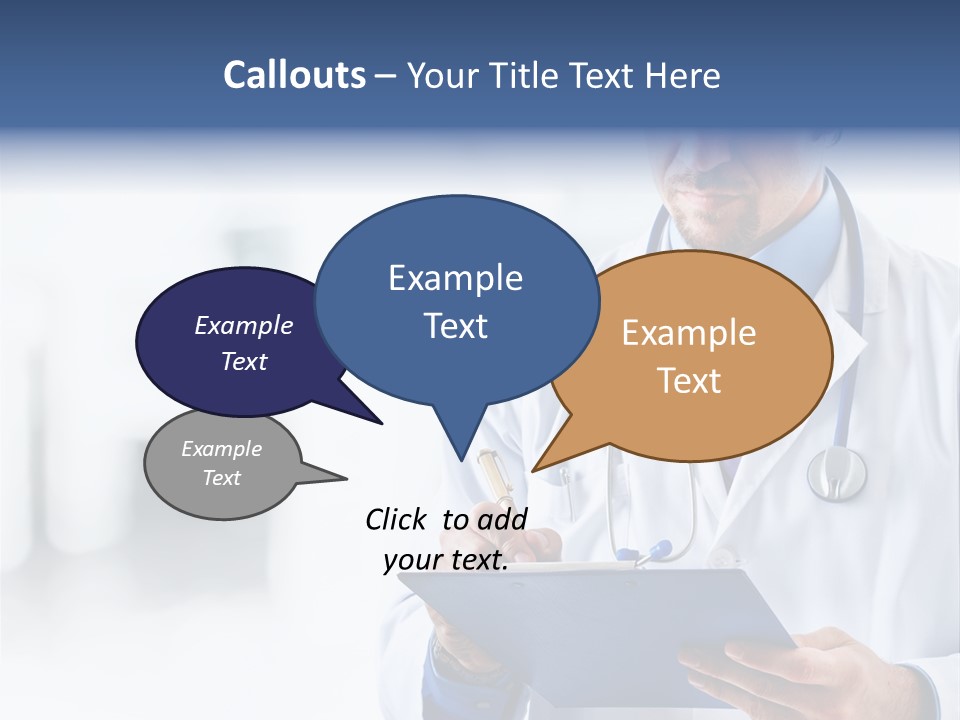 Callouts – Your Title Text Here

Example Text

Example Text

Example Text

Example Text

Click to add your text.